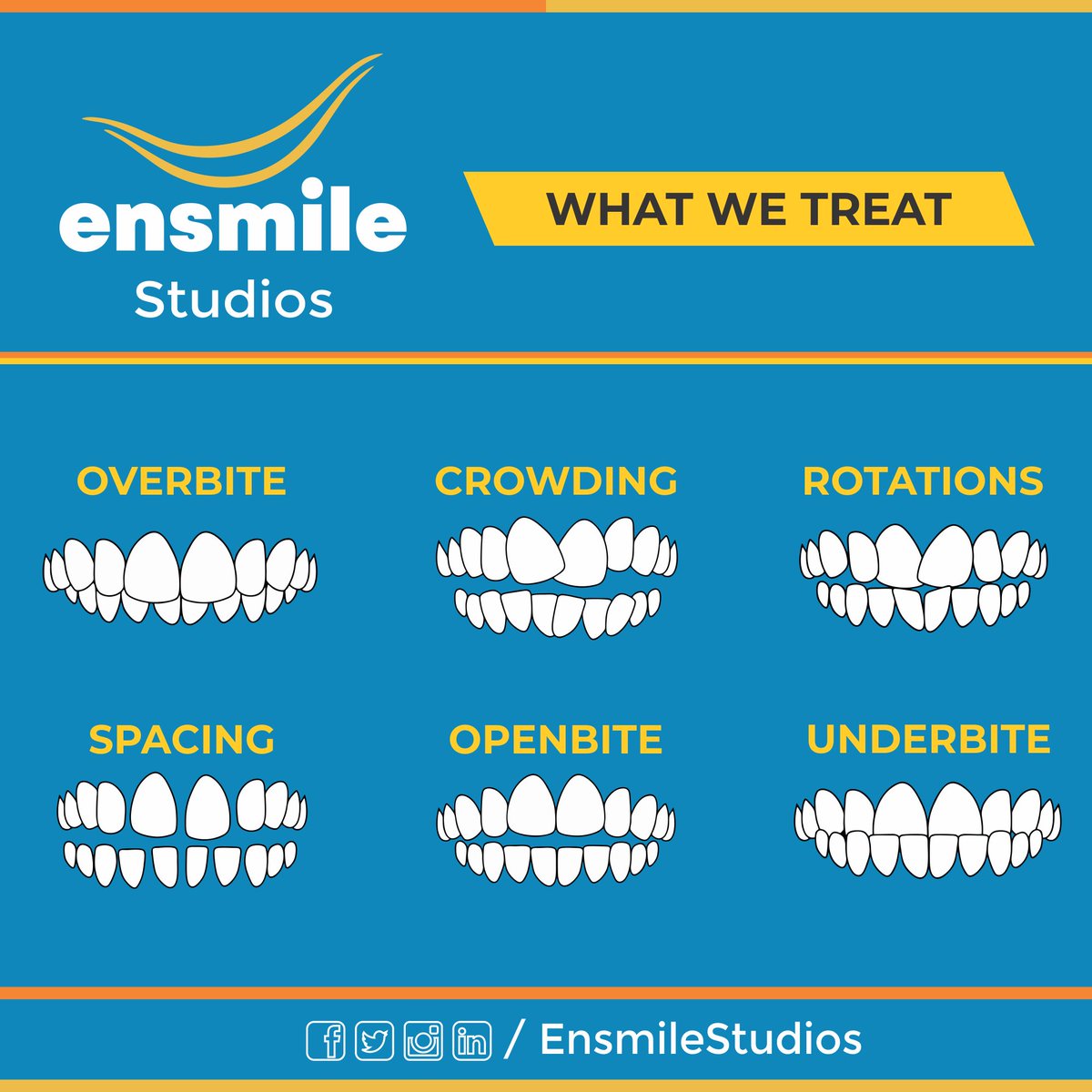 ensmile
Studios

WHAT WE TREAT

OVERBITE

CROWDING

ROTATIONS

SPACING

OPENBITE

UNDERBITE

/ EnsmileStudios